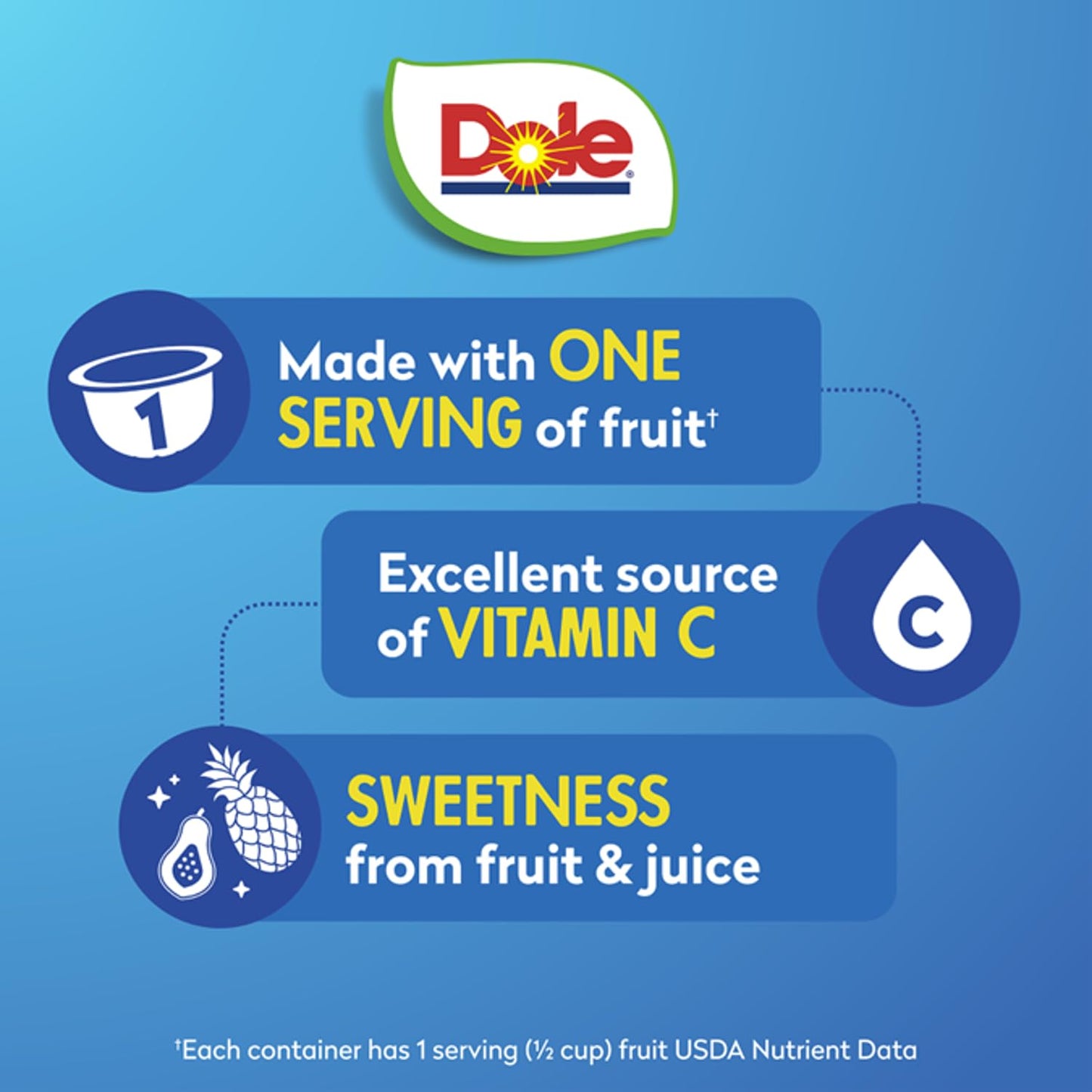 Dole®

1

Made with ONE SERVING of fruit†

Excellent source of VITAMIN C

C

SWEETNESS from fruit & juice

†Each container has 1 serving (½ cup) fruit USDA Nutrient Data